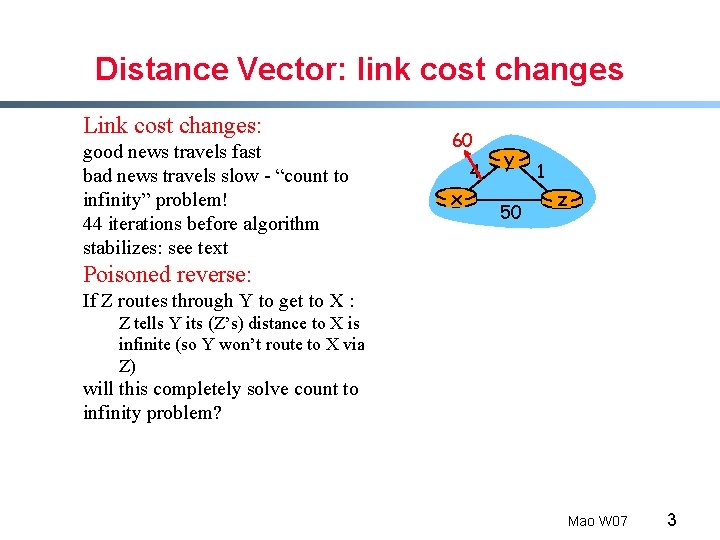 Distance Vector: link cost changes

Link cost changes:
good news travels fast
bad news travels slow - “count to infinity” problem!
44 iterations before algorithm stabilizes: see text

Poisoned reverse:
If Z routes through Y to get to X :
Z tells Y its (Z’s) distance to X is infinite (so Y won’t route to X via Z)
will this completely solve count to infinity problem?

60
4
y
1
x
50
z

Mao W07
3